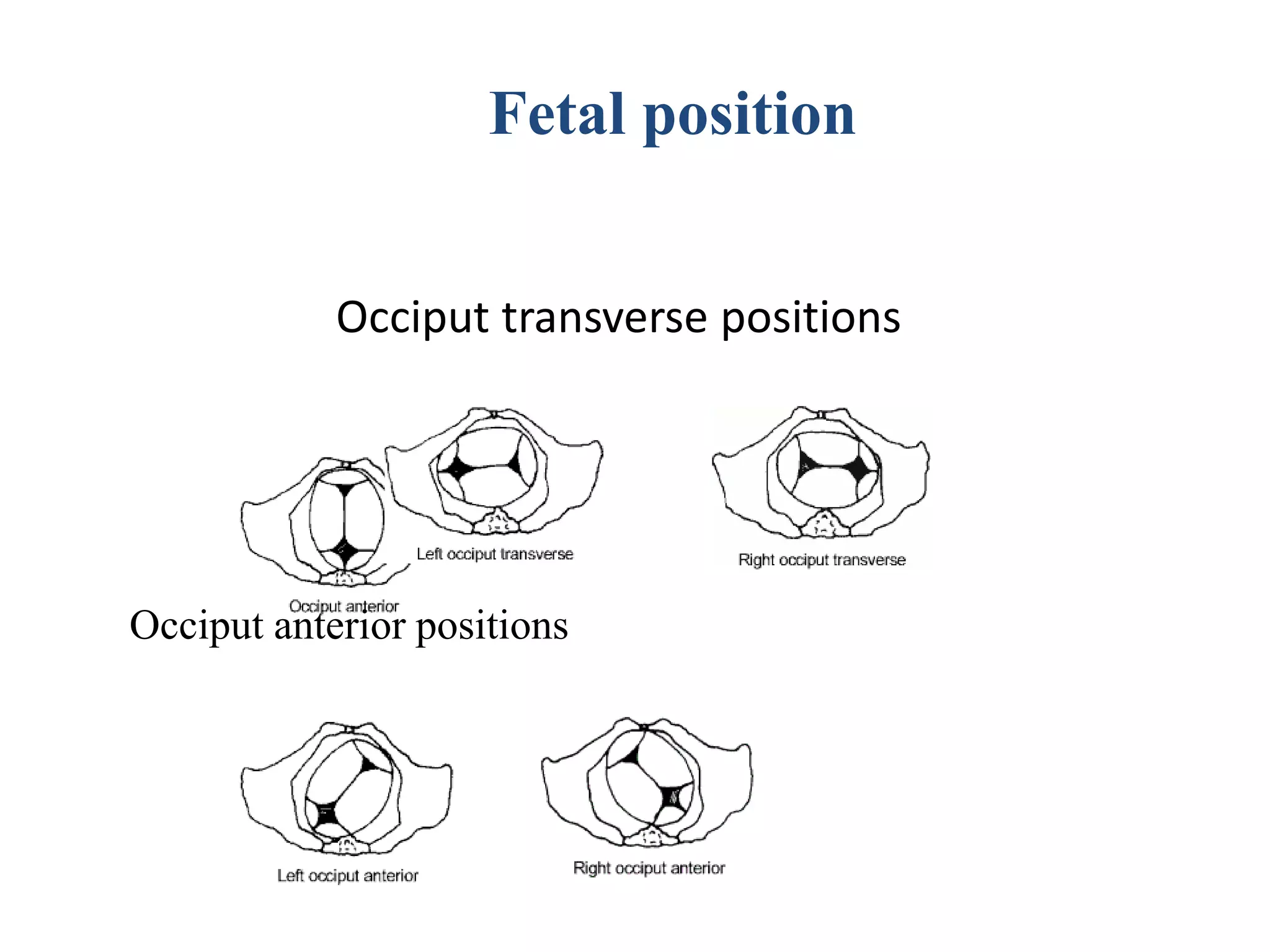 Fetal position

Occiput transverse positions

Left occiput transverse

Right occiput transverse

Occiput anterior

Occiput anterior positions

Left occiput anterior

Right occiput anterior